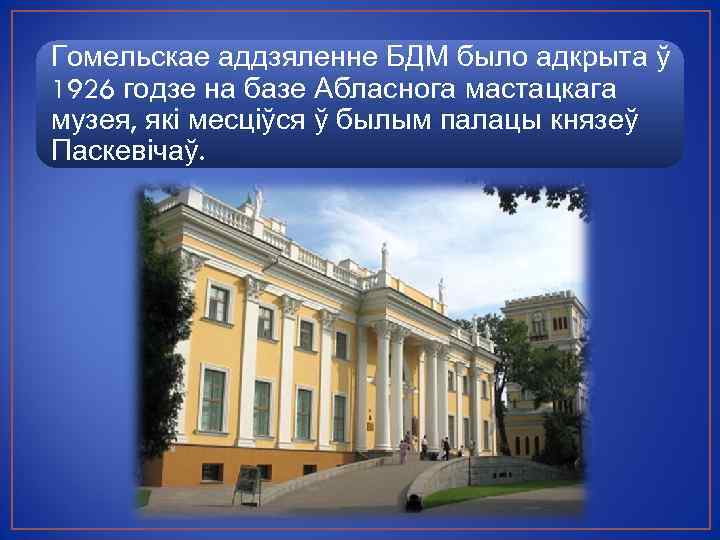 Гомельскае аддзяленне БДМ было адкрыта ў 1926 годзе на базе Абласнога мастацкага музея, які месціўся ў былым палацы князеў Паскевічаў.